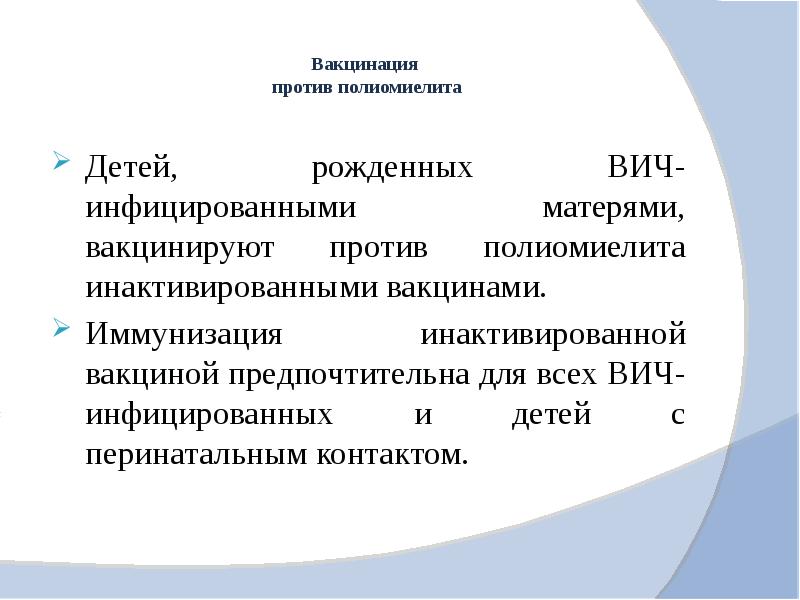 Вакцинация
против полиомиелита

Детей, рожденных ВИЧ-инфицированными матерями, вакцинируют против полиомиелита инактивированными вакцинами.

Иммунизация инактивированной вакциной предпочтительна для всех ВИЧ-инфицированных и детей с перинатальным контактом.